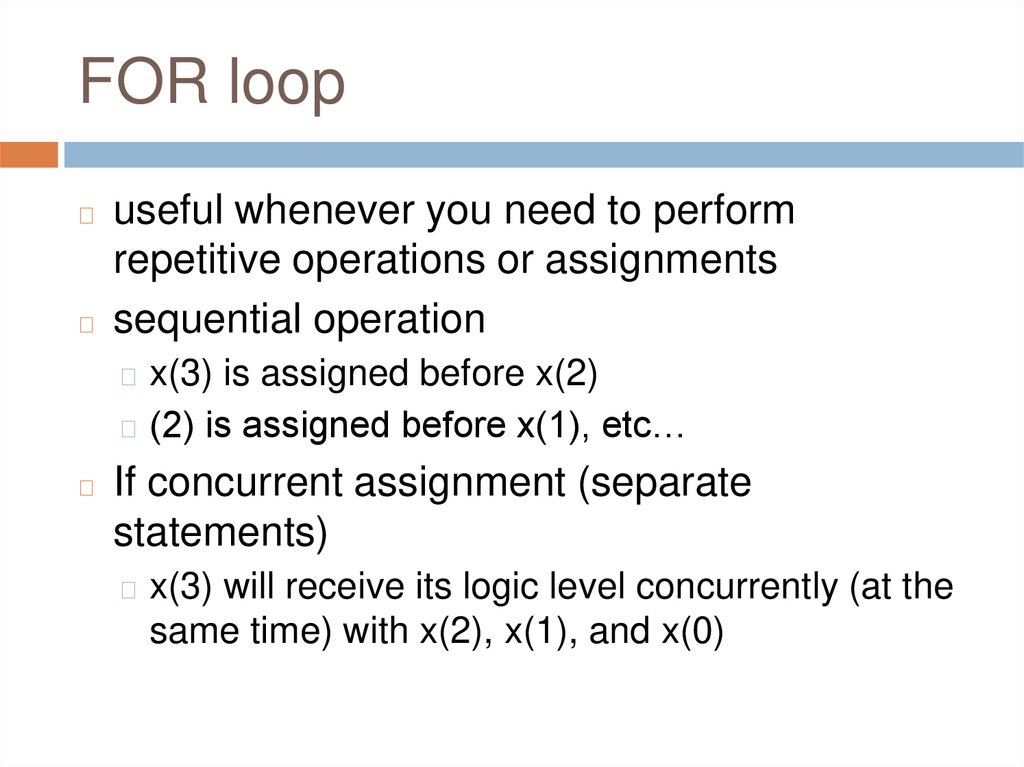 FOR loop

useful whenever you need to perform repetitive operations or assignments

sequential operation

x(3) is assigned before x(2)

(2) is assigned before x(1), etc…

If concurrent assignment (separate statements)

x(3) will receive its logic level concurrently (at the same time) with x(2), x(1), and x(0)